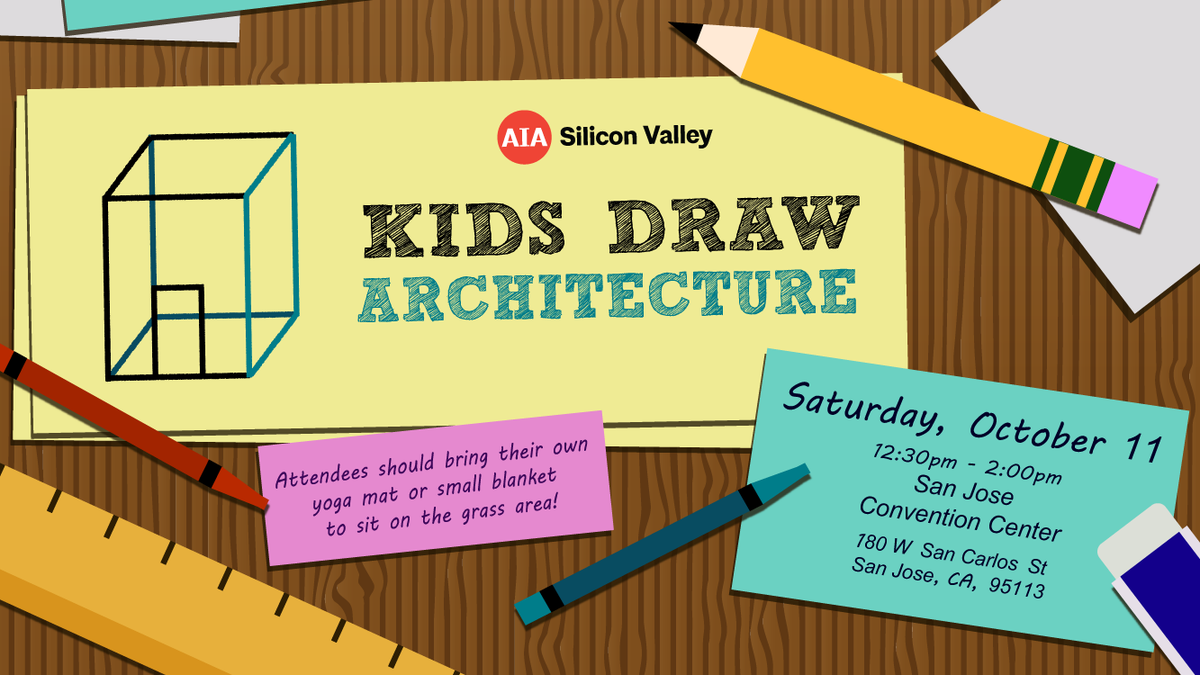 AIA Silicon Valley

KIDS DRAW
ARCHITECTURE

Attendees should bring their own yoga mat or small blanket to sit on the grass area!

Saturday, October 11
12:30pm - 2:00pm
San Jose
Convention Center
180 W San Carlos St
San Jose, CA, 95113